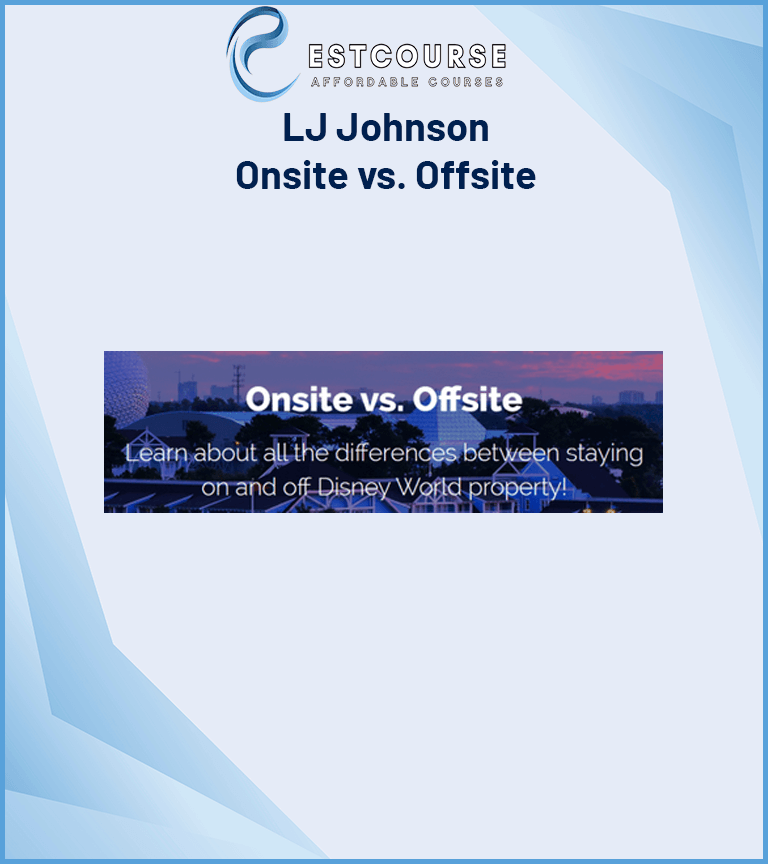 ESTCOURSE
AFFORDABLE COURSES

LJ Johnson
Onsite vs. Offsite

Onsite vs. Offsite

Learn about all the differences between staying on and off Disney World property!